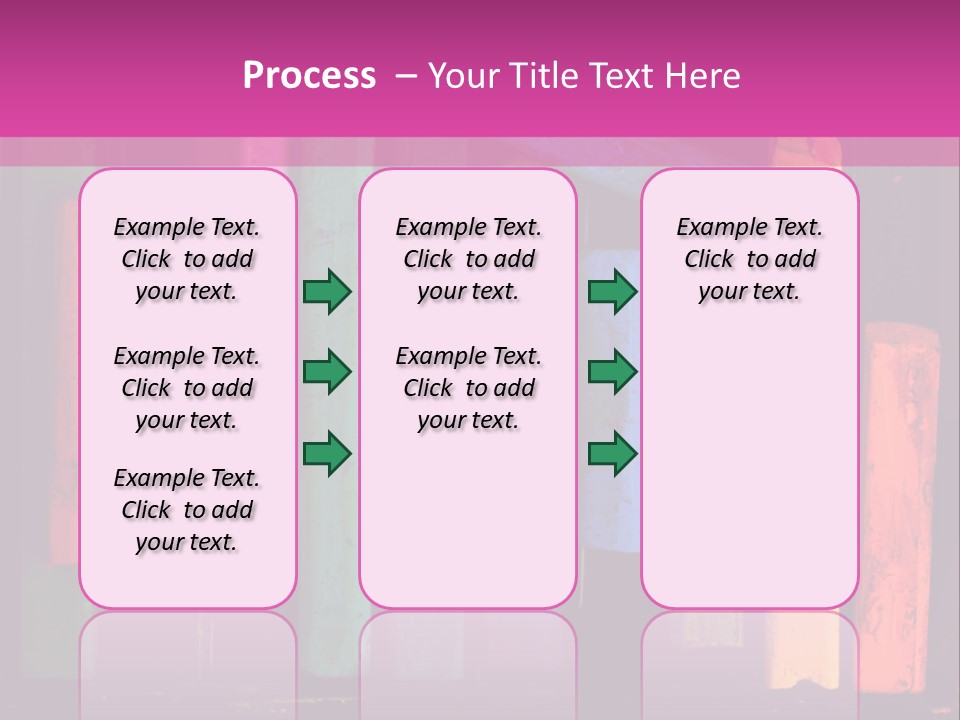 Process – Your Title Text Here

Example Text. Click to add your text.

Example Text. Click to add your text.

Example Text. Click to add your text.

Example Text. Click to add your text.

Example Text. Click to add your text.

Example Text. Click to add your text.